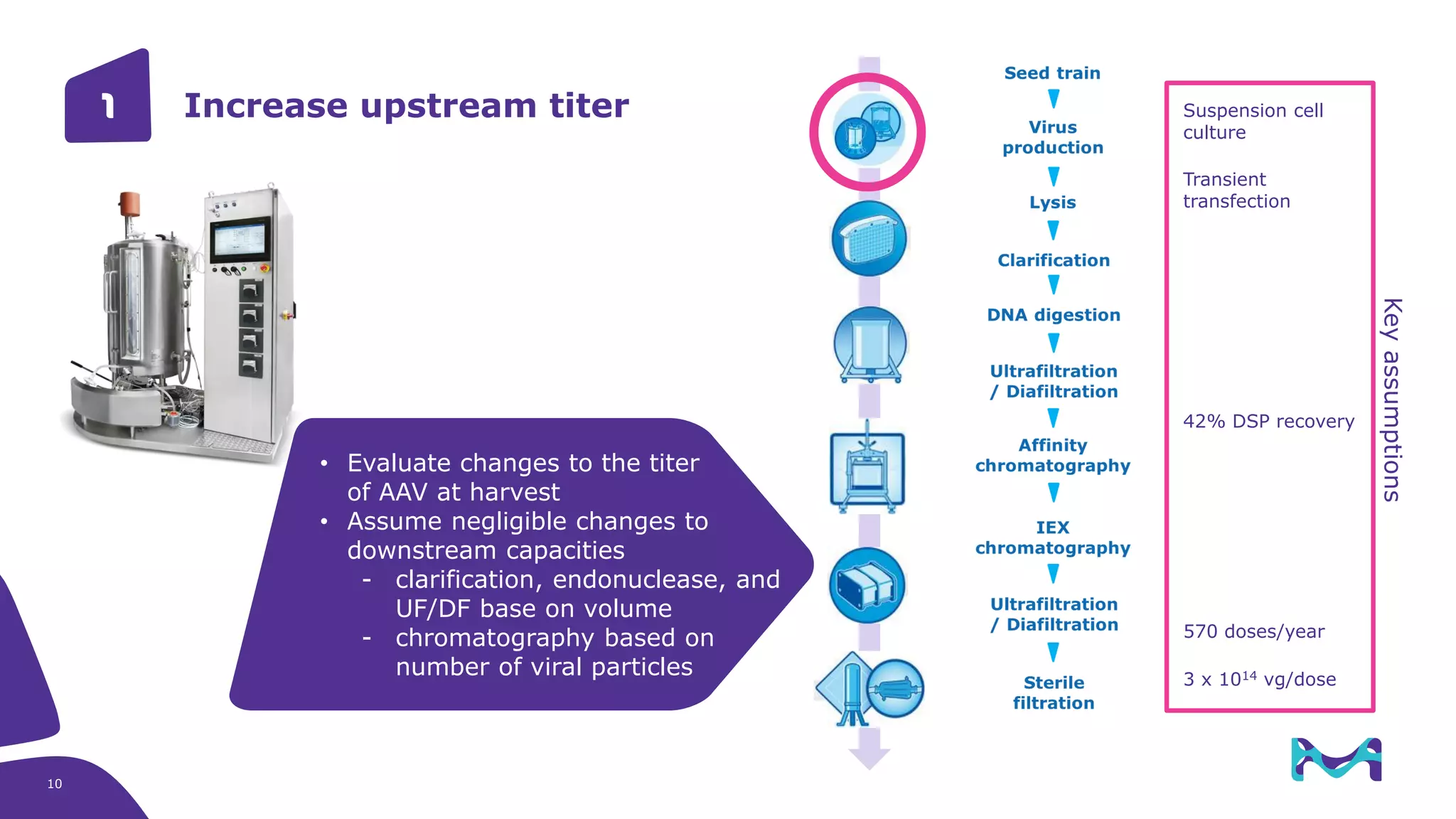 1

Increase upstream titer

• Evaluate changes to the titer of AAV at harvest
• Assume negligible changes to downstream capacities
- clarification, endonuclease, and UF/DF base on volume
- chromatography based on number of viral particles

Seed train

Virus production

Lysis

Clarification

DNA digestion

Ultrafiltration / Diafiltration

Affinity chromatography

IEX chromatography

Ultrafiltration / Diafiltration

Sterile filtration

Suspension cell culture

Transient transfection

42% DSP recovery

570 doses/year

3 x $10^{14}$ vg/dose

Key assumptions

10